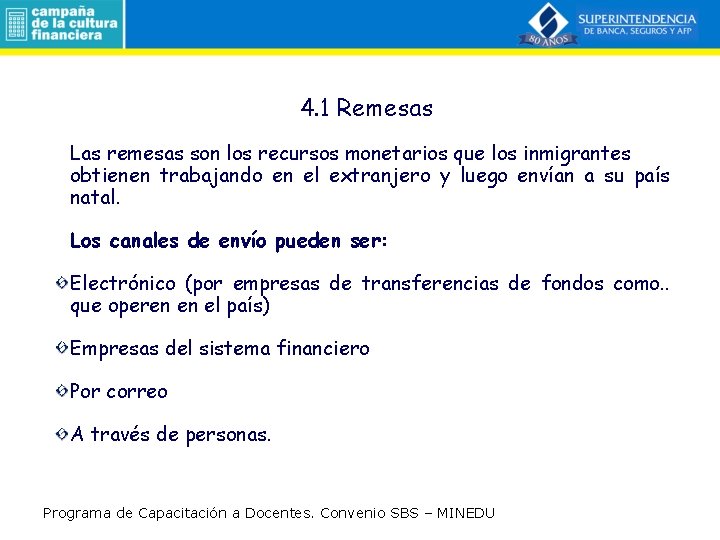 campaña de la cultura financiera

SUPERINTENDENCIA DE BANCA, SEGUROS Y AFP
80 AÑOS

4.1 Remesas

Las remesas son los recursos monetarios que los inmigrantes obtienen trabajando en el extranjero y luego envían a su país natal.

Los canales de envío pueden ser:

Electrónico (por empresas de transferencias de fondos como.. que operen en el país)

Empresas del sistema financiero

Por correo

A través de personas.

Programa de Capacitación a Docentes. Convenio SBS – MINEDU